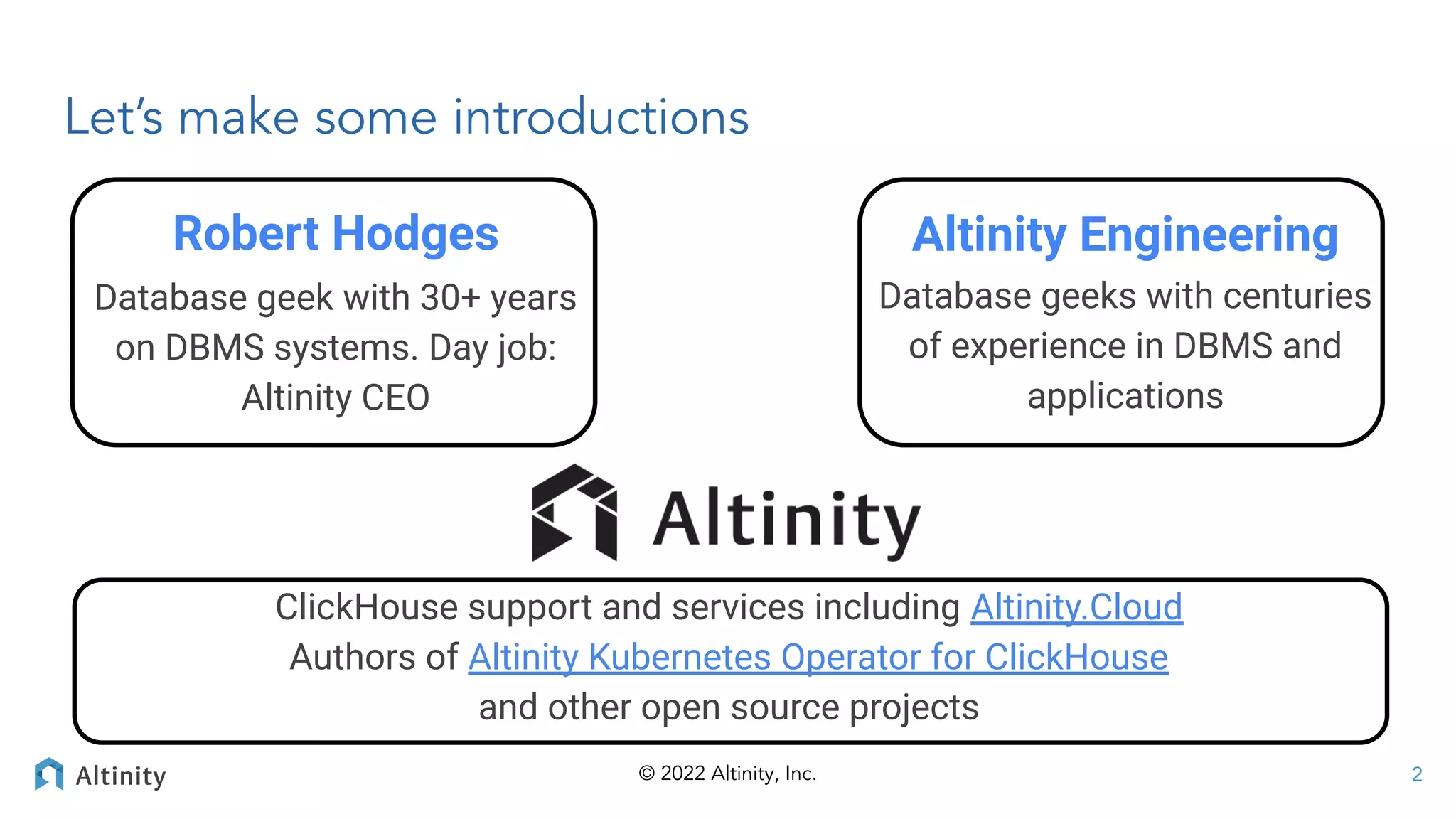 Let's make some introductions

Robert Hodges

Database geek with 30+ years on DBMS systems. Day job: Altinity CEO

Altinity Engineering

Database geeks with centuries of experience in DBMS and applications

Altinity

ClickHouse support and services including Altinity.Cloud
Authors of Altinity Kubernetes Operator for ClickHouse
and other open source projects

Altinity

© 2022 Altinity, Inc.

2